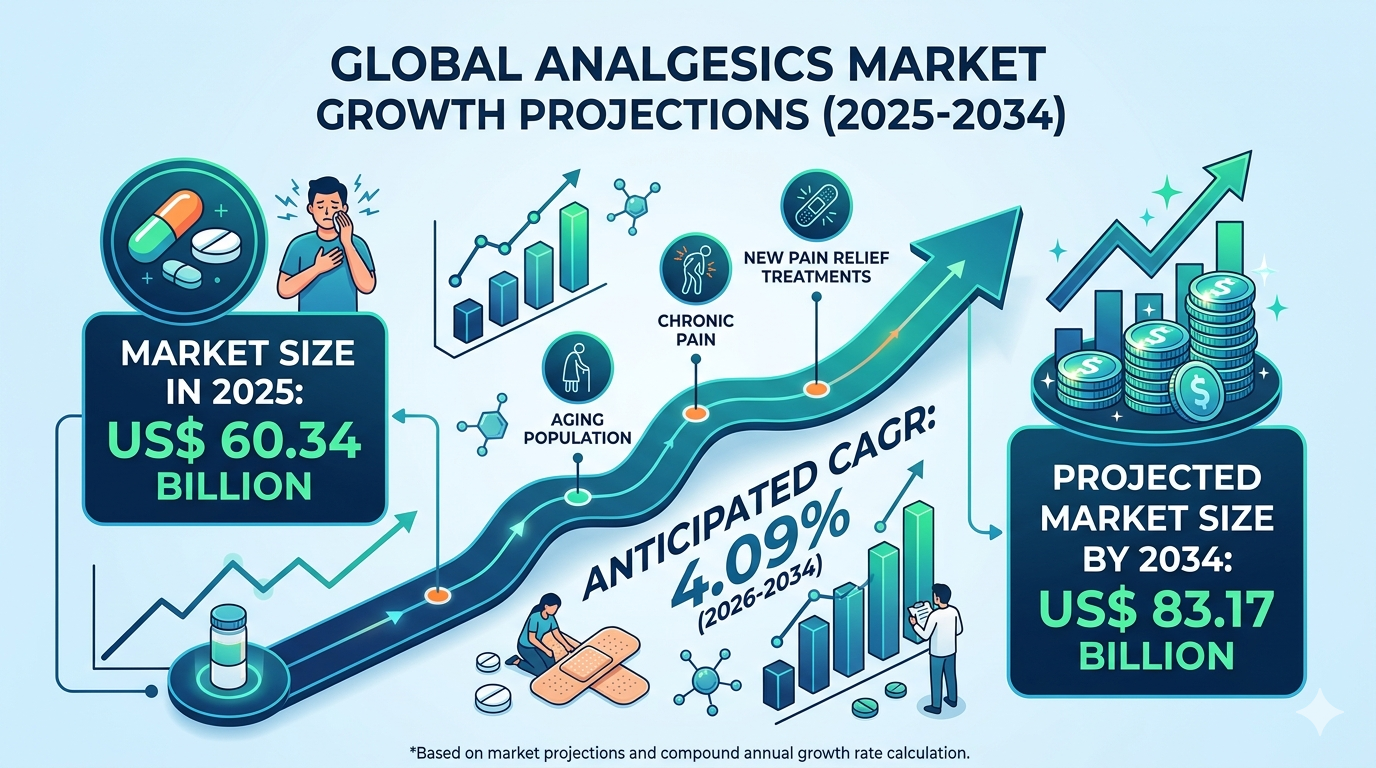 GLOBAL ANALGESICS MARKET GROWTH PROJECTIONS (2025-2034)

MARKET SIZE IN 2025: US$ 60.34 BILLION

AGING POPULATION

CHRONIC PAIN

NEW PAIN RELIEF TREATMENTS

ANTICIPATED CAGR: 4.09% (2026-2034)

PROJECTED MARKET SIZE BY 2034: US$ 83.17 BILLION

*Based on market projections and compound annual growth rate calculation.